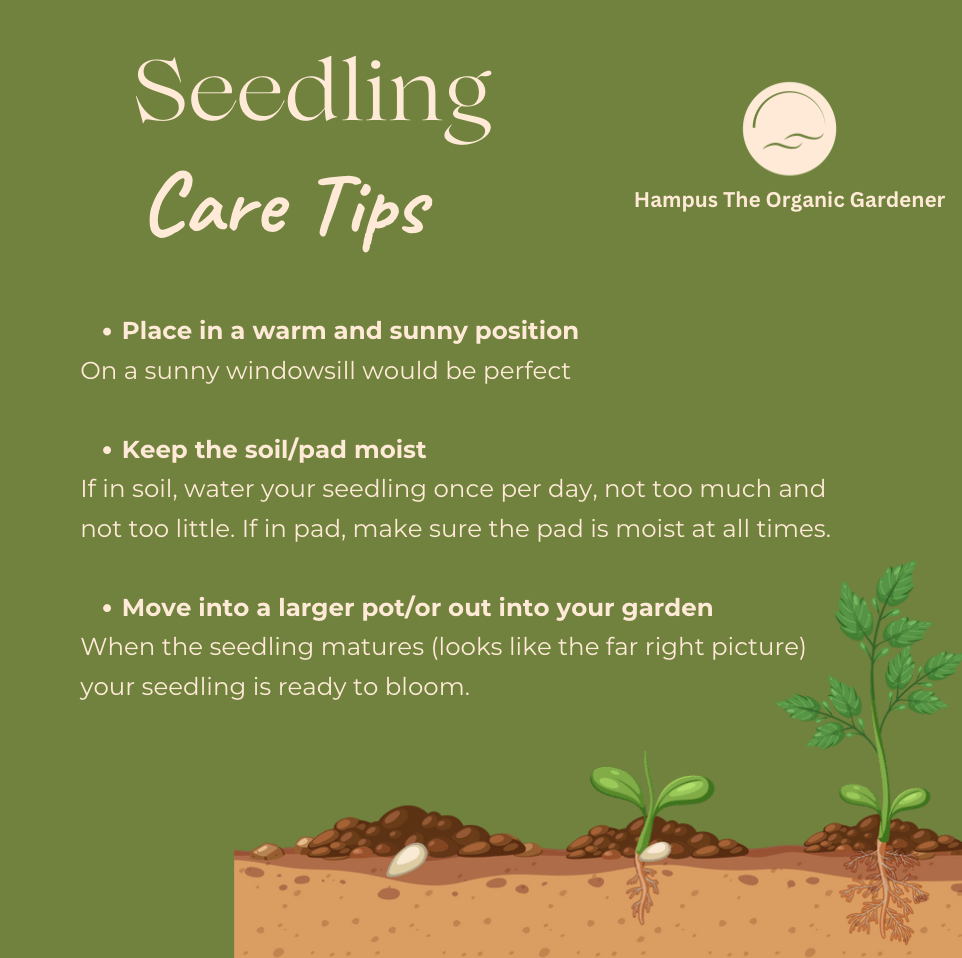 Seedling
Care Tips

Hampus The Organic Gardener

• Place in a warm and sunny position
On a sunny windowsill would be perfect

• Keep the soil/pad moist
If in soil, water your seedling once per day, not too much and not too little. If in pad, make sure the pad is moist at all times.

• Move into a larger pot/or out into your garden
When the seedling matures (looks like the far right picture) your seedling is ready to bloom.